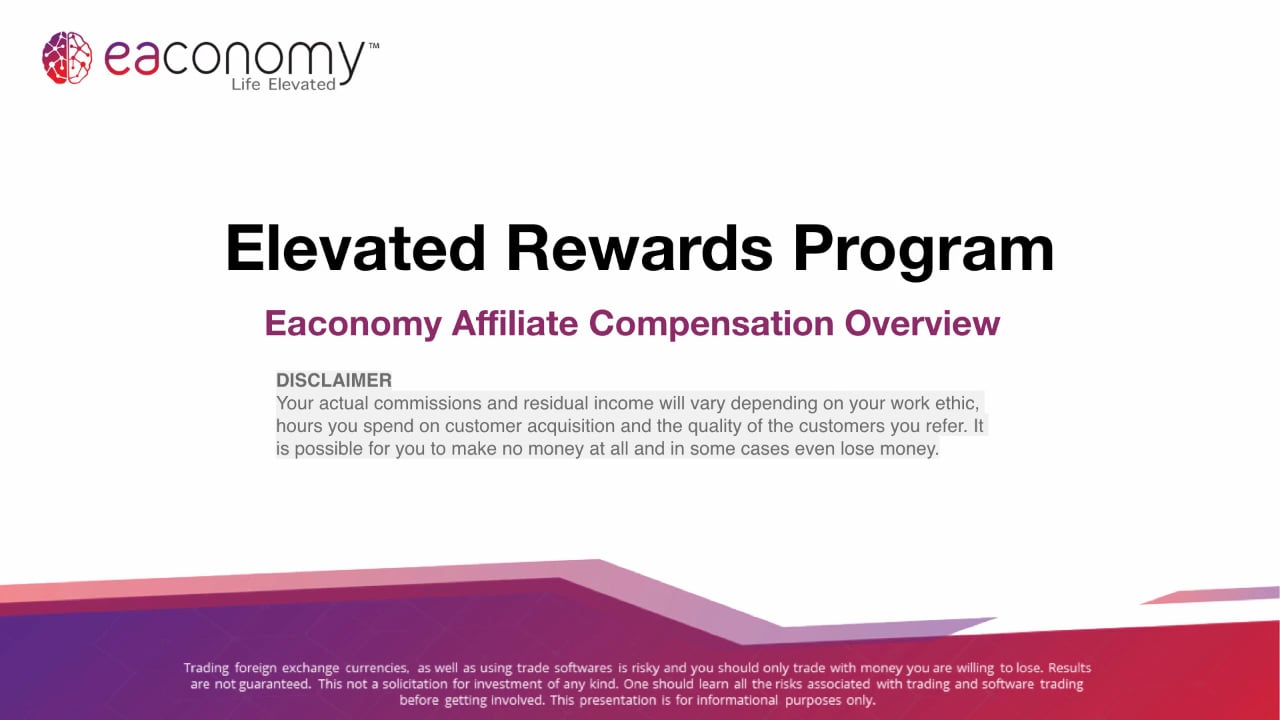 eaconomy™
Life Elevated

Elevated Rewards Program

Eaconomy Affiliate Compensation Overview

DISCLAIMER
Your actual commissions and residual income will vary depending on your work ethic, hours you spend on customer acquisition and the quality of the customers you refer. It is possible for you to make no money at all and in some cases even lose money.

Trading foreign exchange currencies, as well as using trade softwares is risky and you should only trade with money you are willing to lose. Results are not guaranteed. This not a solicitation for investment of any kind. One should learn all the risks associated with trading and software trading before getting involved. This presentation is for informational purposes only.